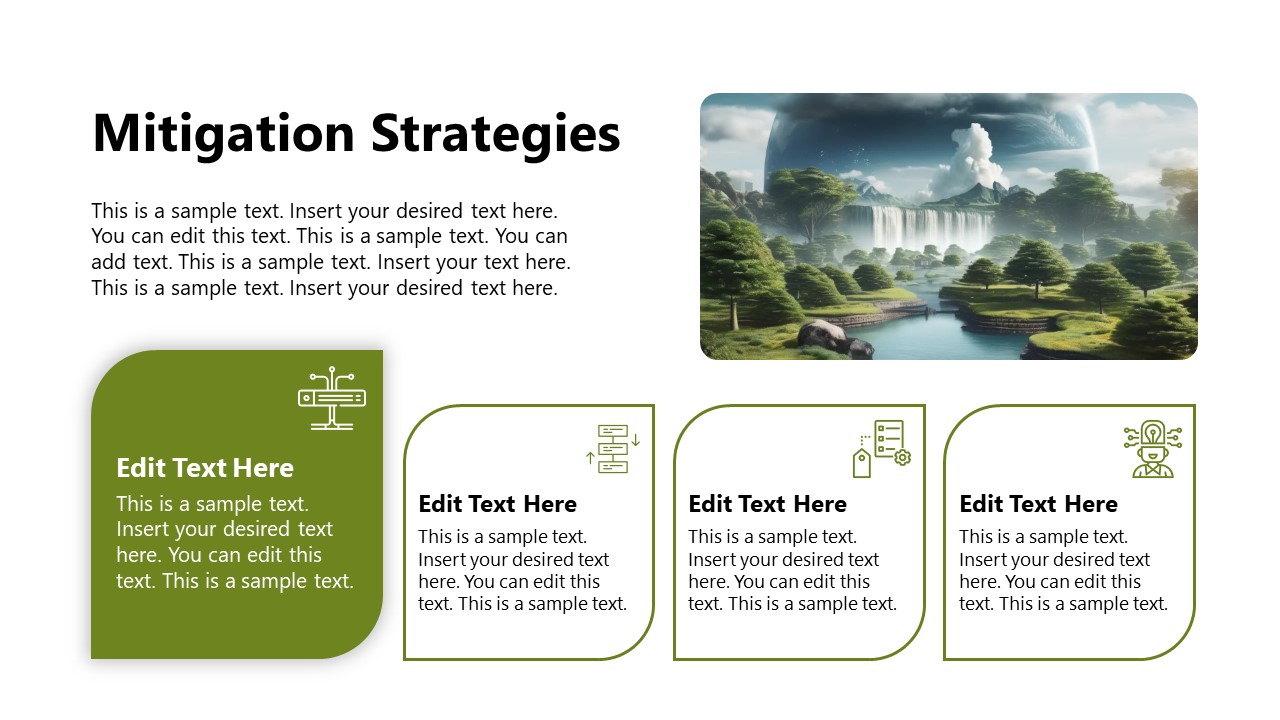 Mitigation Strategies

This is a sample text. Insert your desired text here. You can edit this text. This is a sample text. You can add text. This is a sample text. Insert your text here. This is a sample text. Insert your desired text here.

Edit Text Here

This is a sample text. Insert your desired text here. You can edit this text. This is a sample text.

Edit Text Here

This is a sample text. Insert your desired text here. You can edit this text. This is a sample text.

Edit Text Here

This is a sample text. Insert your desired text here. You can edit this text. This is a sample text.

Edit Text Here

This is a sample text. Insert your desired text here. You can edit this text. This is a sample text.